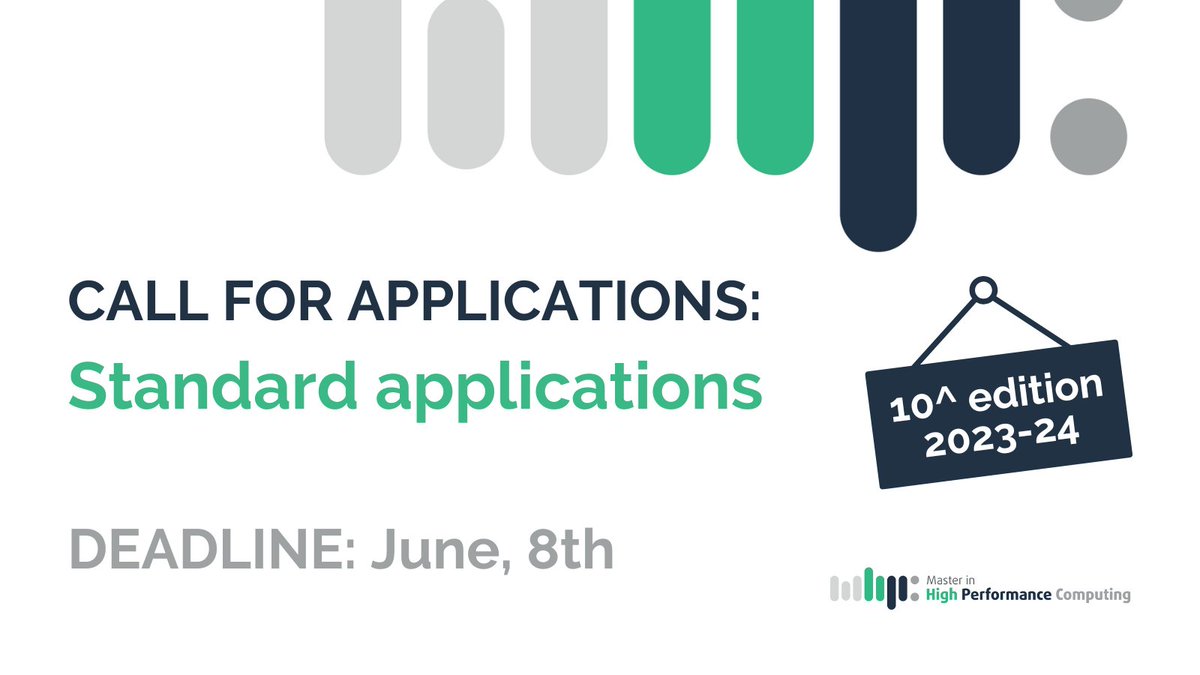 CALL FOR APPLICATIONS:
Standard applications

10^ edition
2023-24

DEADLINE: June, 8th

Master in
High Performance Computing